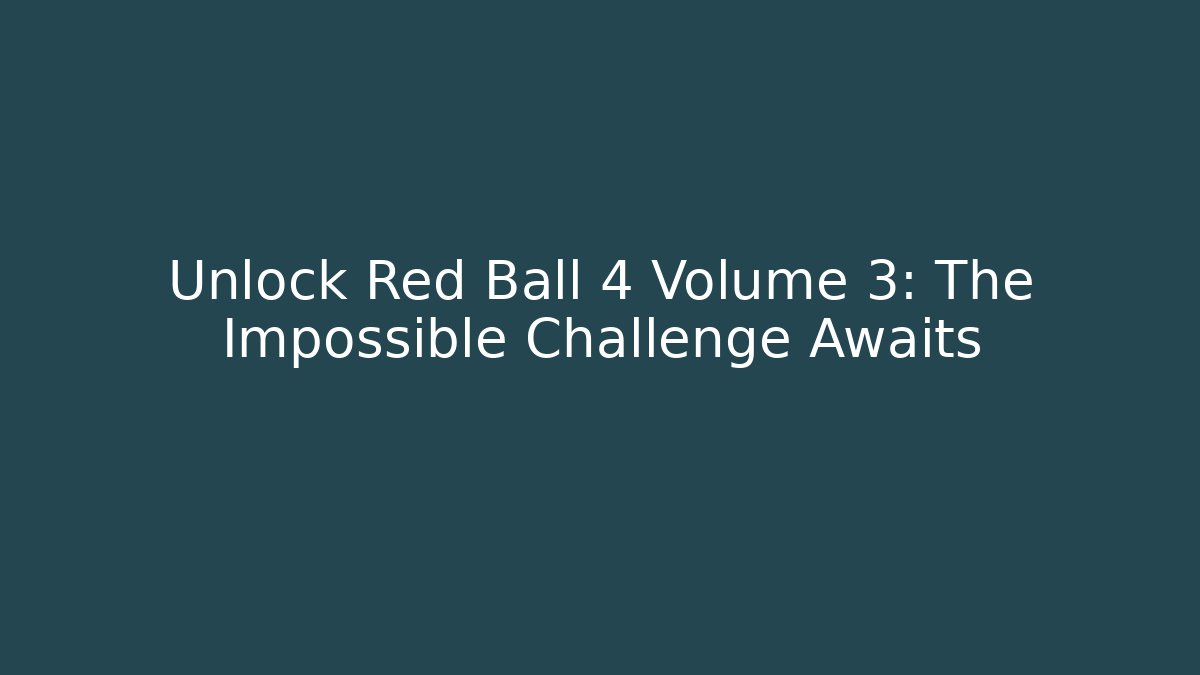 Unlock Red Ball 4 Volume 3: The Impossible Challenge Awaits